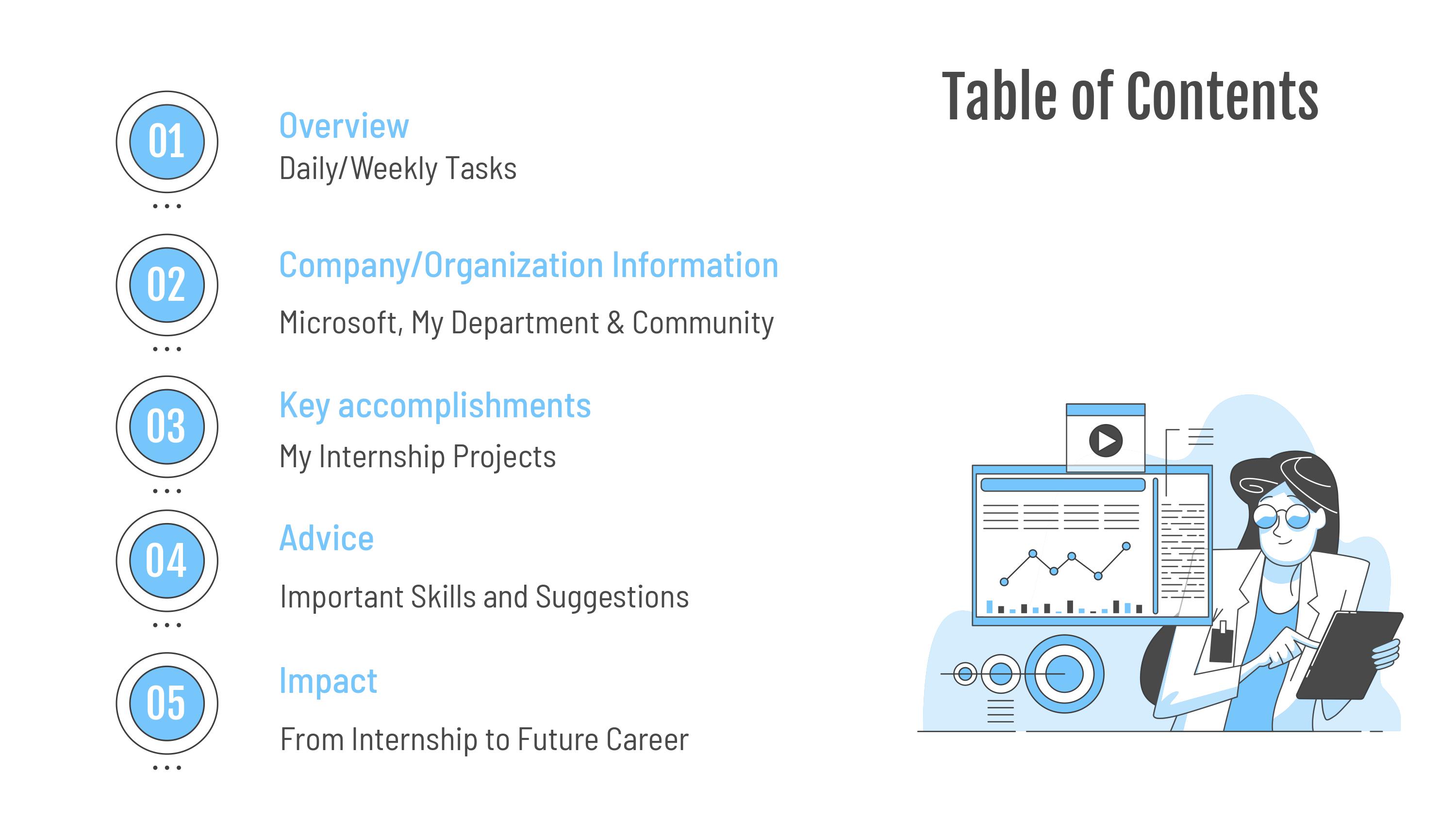 Table of Contents

01
Overview
Daily/Weekly Tasks

02
Company/Organization Information
Microsoft, My Department & Community

03
Key accomplishments
My Internship Projects

04
Advice
Important Skills and Suggestions

05
Impact
From Internship to Future Career